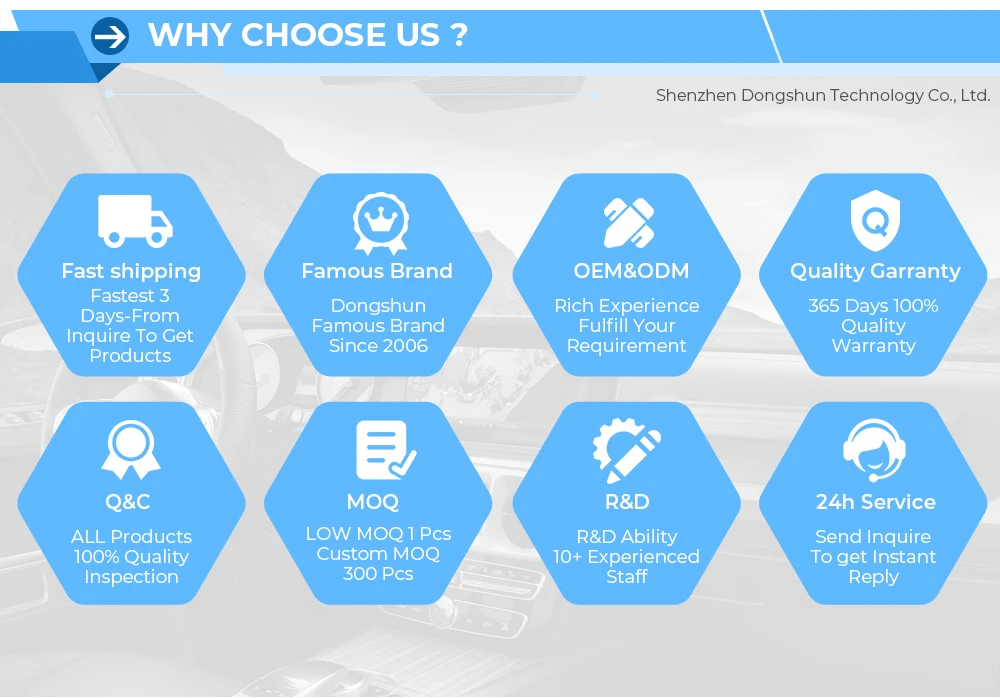 WHY CHOOSE US ?

Shenzhen Dongshun Technology Co., Ltd.

Fast shipping
Fastest 3 Days-From Inquire To Get Products

Famous Brand
Dongshun Famous Brand Since 2006

OEM&ODM
Rich Experience Fulfill Your Requirement

Quality Garranty
365 Days 100% Quality Warranty

Q&C
ALL Products 100% Quality Inspection

MOQ
LOW MOQ 1 Pcs Custom MOQ 300 Pcs

R&D
R&D Ability 10+ Experienced Staff

24h Service
Send Inquire To get Instant Reply